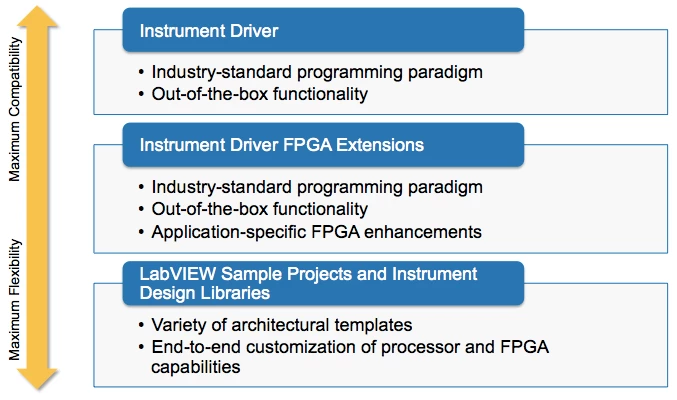 Maximum Compatibility

Maximum Flexibility

Instrument Driver

• Industry-standard programming paradigm
• Out-of-the-box functionality

Instrument Driver FPGA Extensions

• Industry-standard programming paradigm
• Out-of-the-box functionality
• Application-specific FPGA enhancements

LabVIEW Sample Projects and Instrument Design Libraries

• Variety of architectural templates
• End-to-end customization of processor and FPGA capabilities